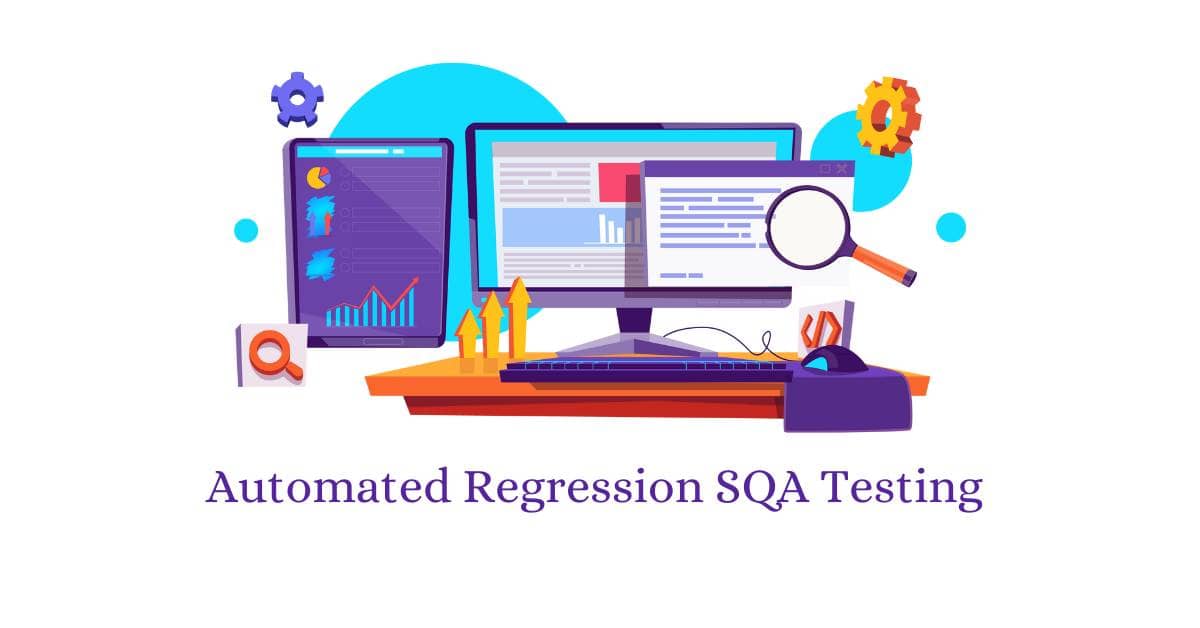 Automated Regression SQA Testing